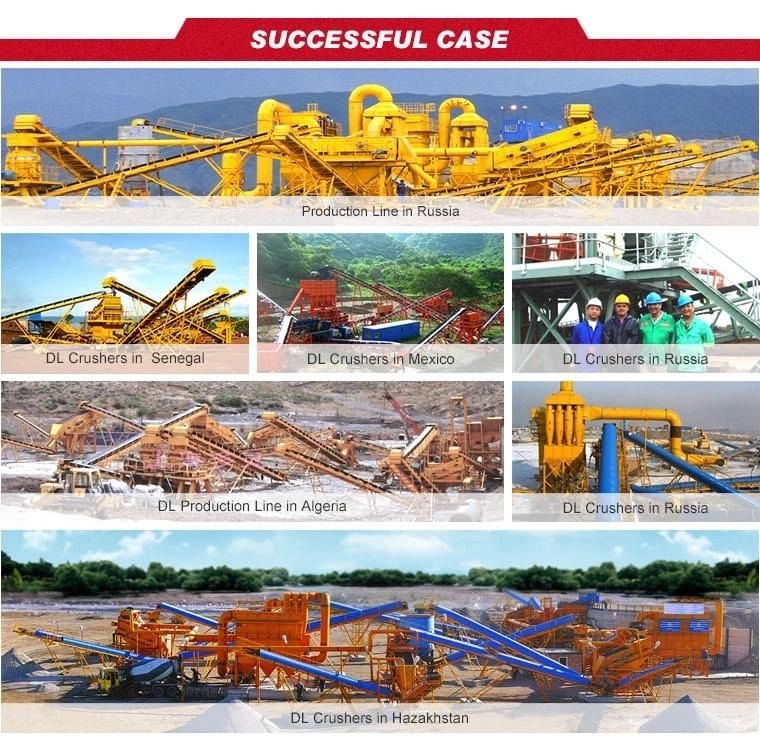 SUCCESSFUL CASE

Production Line in Russia

DL Crushers in Senegal

DL Crushers in Mexico

DL Crushers in Russia

DL Production Line in Algeria

DL Crushers in Russia

DL Crushers in Hazakhstan